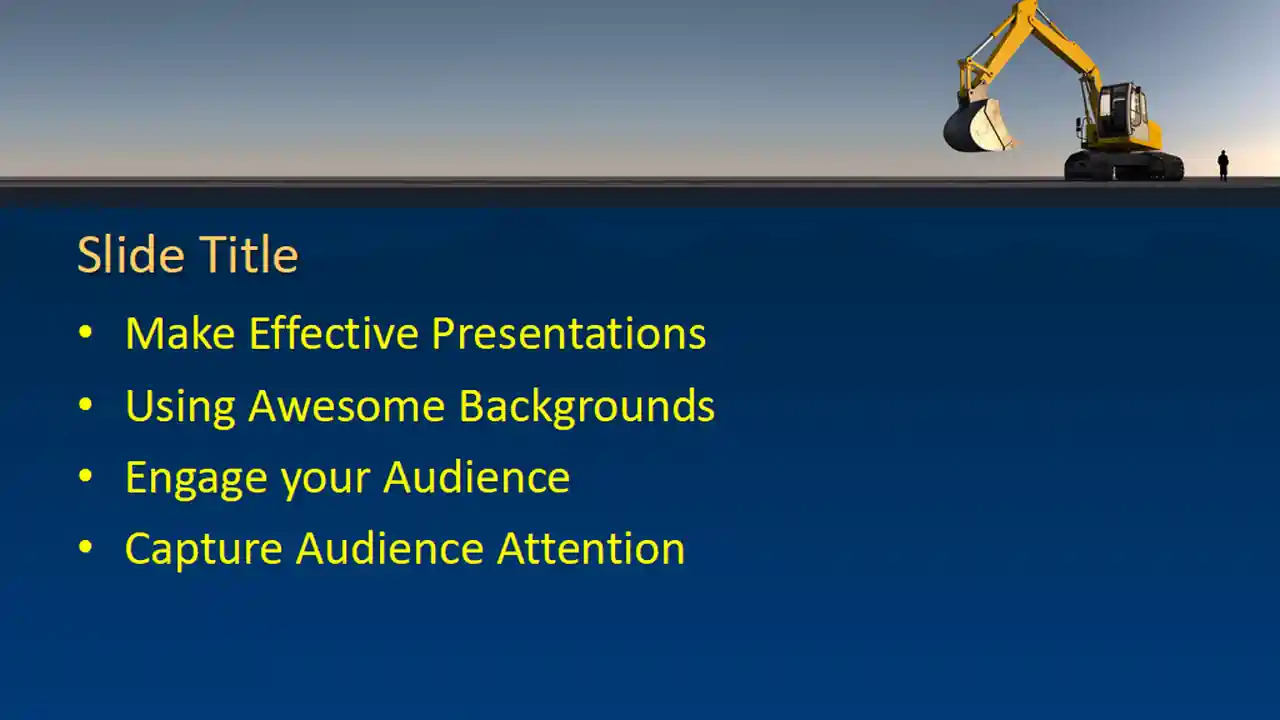 Slide Title

• Make Effective Presentations
• Using Awesome Backgrounds
• Engage your Audience
• Capture Audience Attention